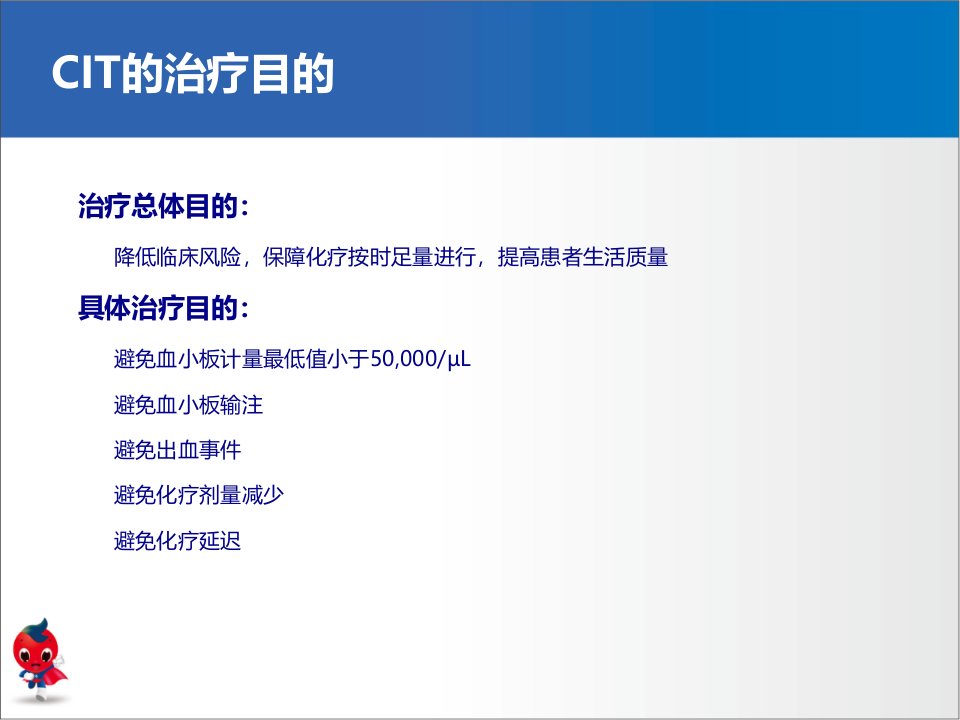 CIT的治疗目的

治疗总体目的：

降低临床风险，保障化疗按时足量进行，提高患者生活质量

具体治疗目的：

避免血小板计量最低值小于50,000/μL

避免血小板输注

避免出血事件

避免化疗剂量减少

避免化疗延迟